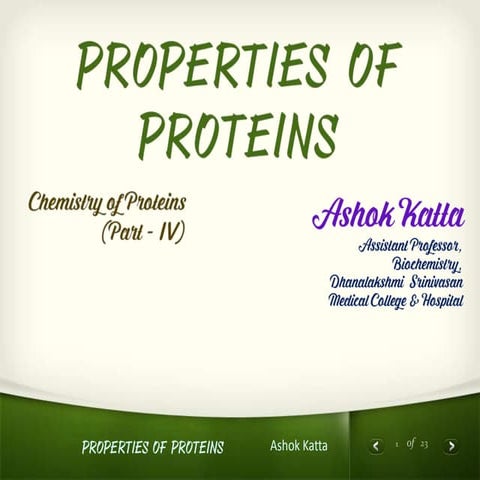 PROPERTIES OF PROTEINS

Chemistry of Proteins (Part - IV)

Ashok Katta

Assistant Professor, Biochemistry, Dhanalakshmi Srinivasan Medical College & Hospital

PROPERTIES OF PROTEINS

Ashok Katta

1 of 23